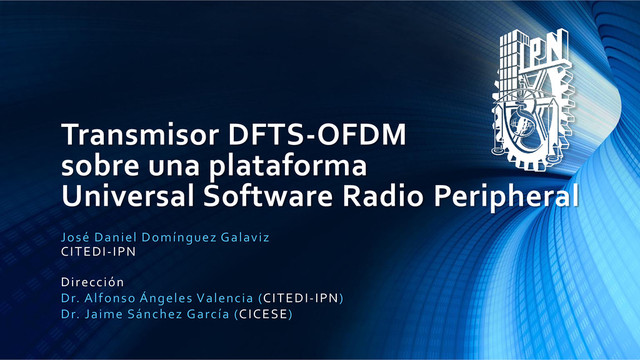 IPN

Transmisor DFTS-OFDM sobre una plataforma Universal Software Radio Peripheral

José Daniel Domínguez Galaviz
CITEDI-IPN

Dirección
Dr. Alfonso Ángeles Valencia (CITEDI-IPN)
Dr. Jaime Sánchez García (CICESE)